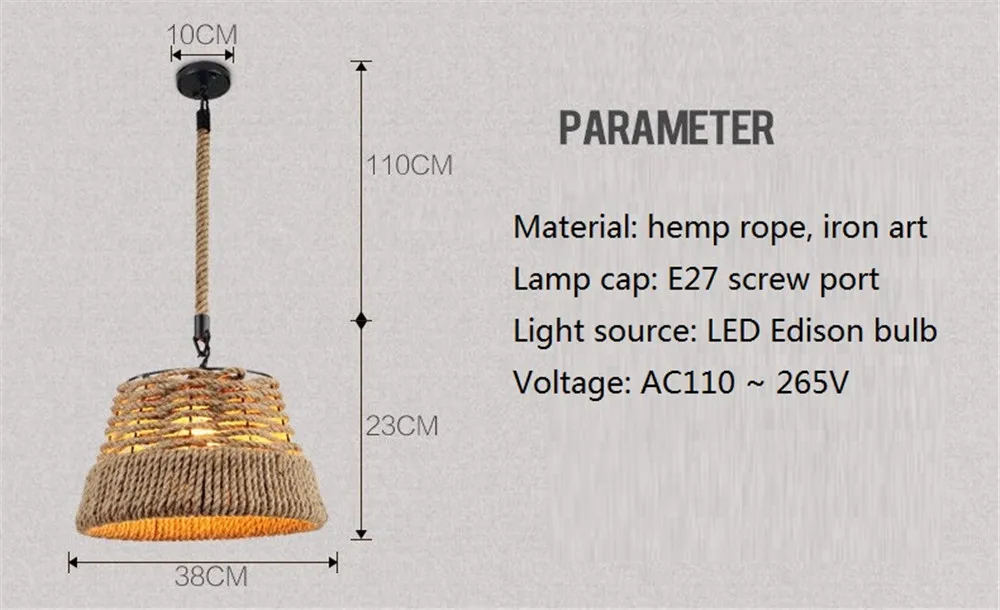 10CM

110CM

23CM

38CM

PARAMETER

Material: hemp rope, iron art

Lamp cap: E27 screw port

Light source: LED Edison bulb

Voltage: AC110 ~ 265V